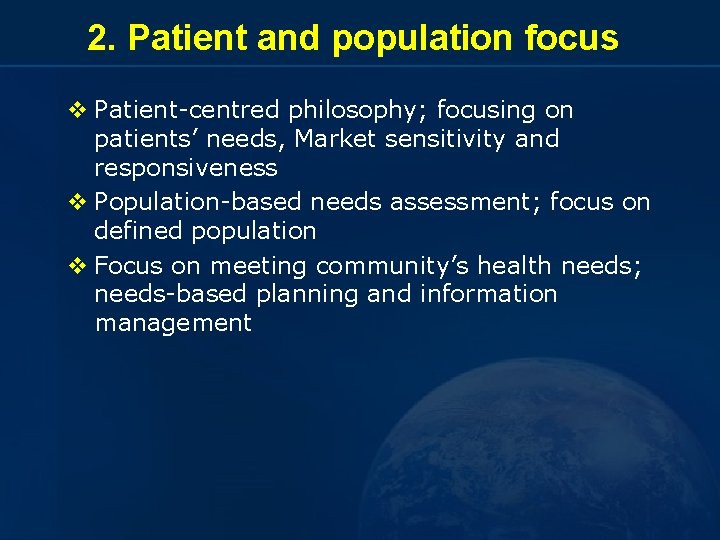 2. Patient and population focus

❖ Patient-centred philosophy; focusing on patients’ needs, Market sensitivity and responsiveness

❖ Population-based needs assessment; focus on defined population

❖ Focus on meeting community’s health needs; needs-based planning and information management